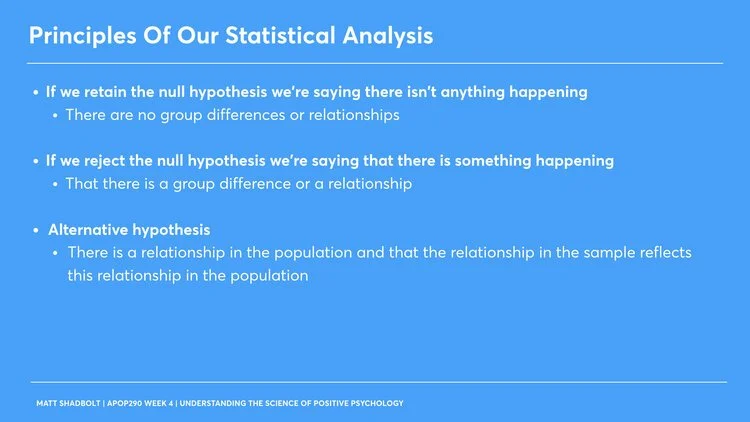 Principles Of Our Statistical Analysis

• If we retain the null hypothesis we're saying there isn't anything happening
  • There are no group differences or relationships

• If we reject the null hypothesis we're saying that there is something happening
  • That there is a group difference or a relationship

• Alternative hypothesis
  • There is a relationship in the population and that the relationship in the sample reflects this relationship in the population

MATT SHADBOLT | APOP290 WEEK 4 | UNDERSTANDING THE SCIENCE OF POSITIVE PSYCHOLOGY